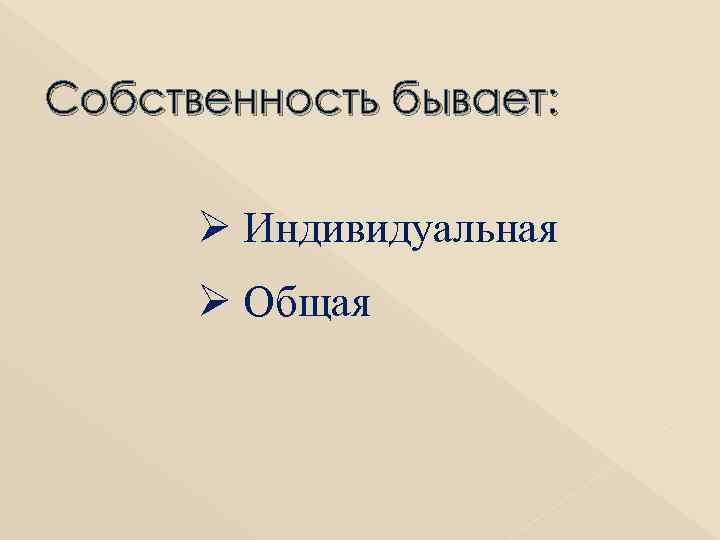 Собственность бывает:

➢ Индивидуальная
➢ Общая